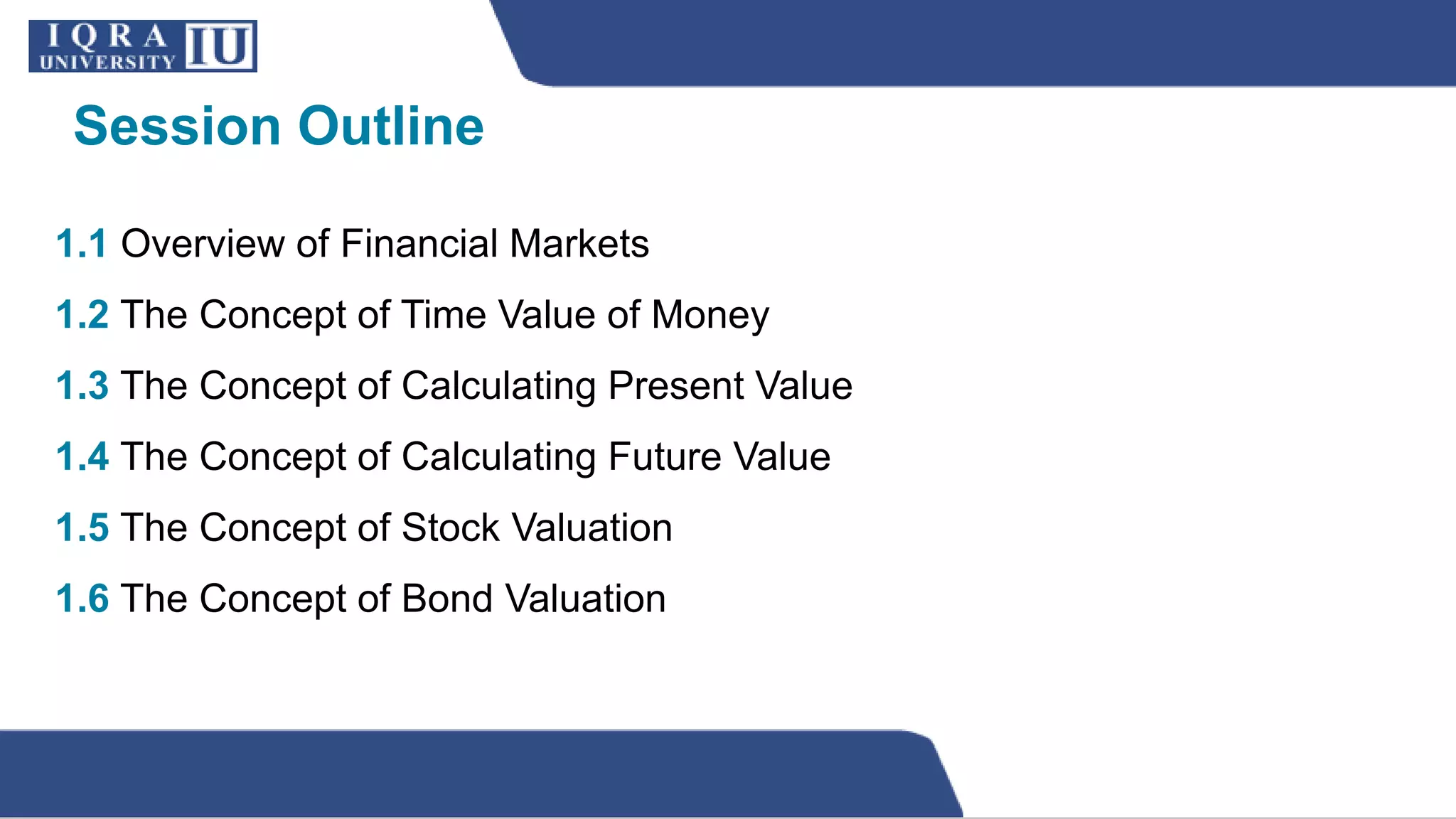 IQRA UNIVERSITY IU

Session Outline

1.1 Overview of Financial Markets

1.2 The Concept of Time Value of Money

1.3 The Concept of Calculating Present Value

1.4 The Concept of Calculating Future Value

1.5 The Concept of Stock Valuation

1.6 The Concept of Bond Valuation